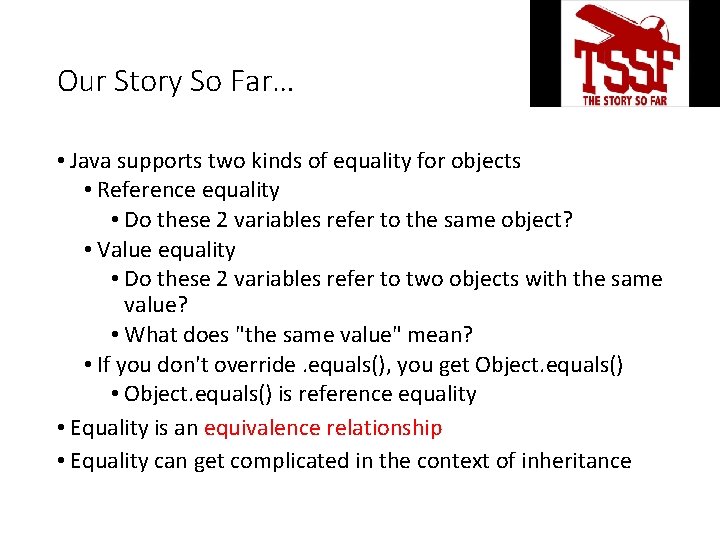 Our Story So Far…

TSSF
THE STORY SO FAR

• Java supports two kinds of equality for objects
  • Reference equality
    • Do these 2 variables refer to the same object?
  • Value equality
    • Do these 2 variables refer to two objects with the same value?
    • What does "the same value" mean?
  • If you don't override .equals(), you get Object.equals()
    • Object.equals() is reference equality
• Equality is an equivalence relationship
• Equality can get complicated in the context of inheritance